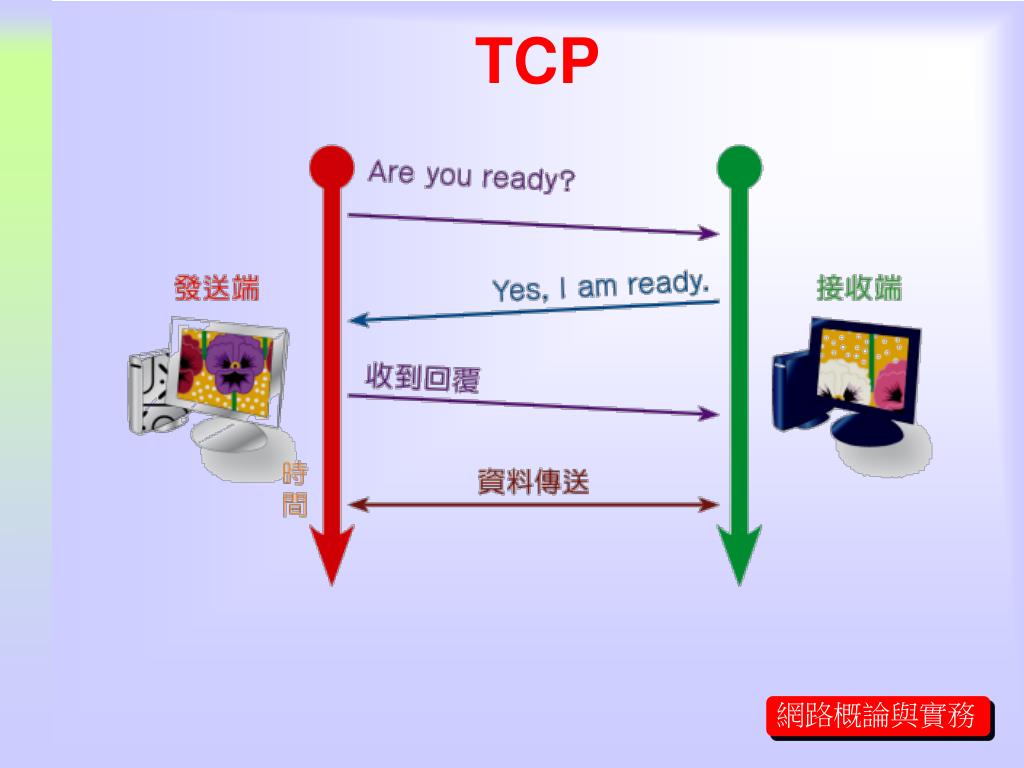 TCP

Are you ready?

發送端

Yes, I am ready.

接收端

收到回覆

時間

資料傳送

網路概論與實務